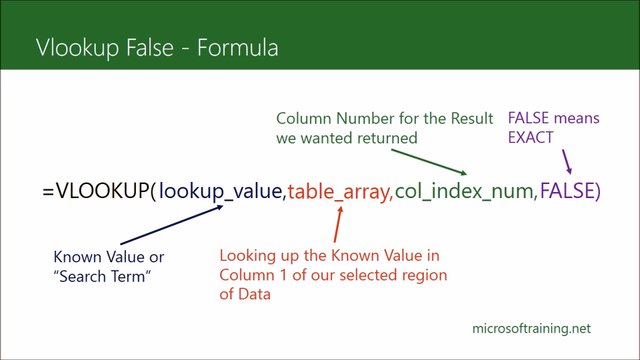 Vlookup False - Formula

Column Number for the Result we wanted returned

FALSE means EXACT

=VLOOKUP(lookup_value,table_array,col_index_num,FALSE)

Known Value or "Search Term"

Looking up the Known Value in Column 1 of our selected region of Data

microsoftraining.net